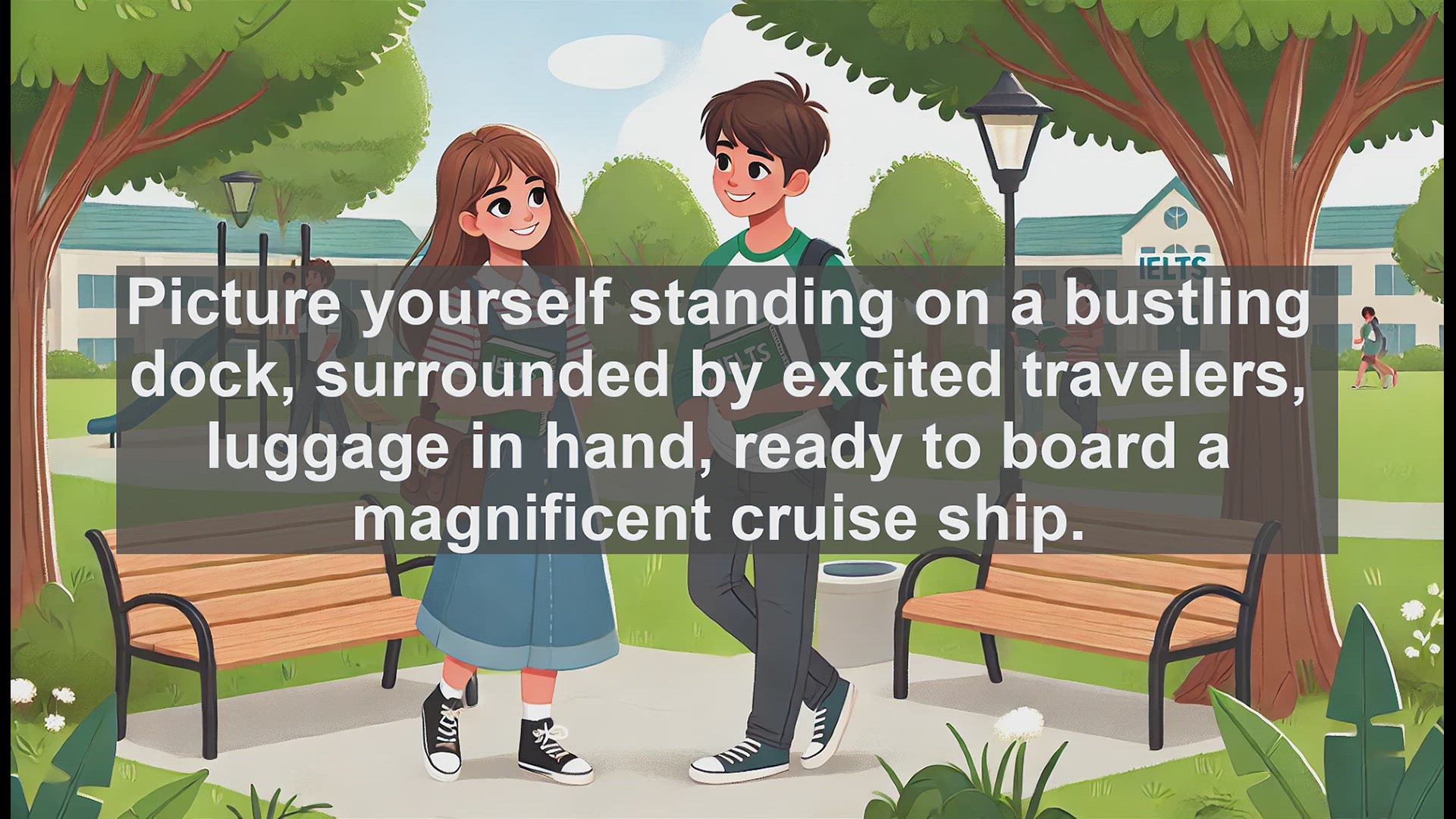 IELTS

Picture yourself standing on a bustling dock, surrounded by excited travelers, luggage in hand, ready to board a magnificent cruise ship.

IELTS

IELTS